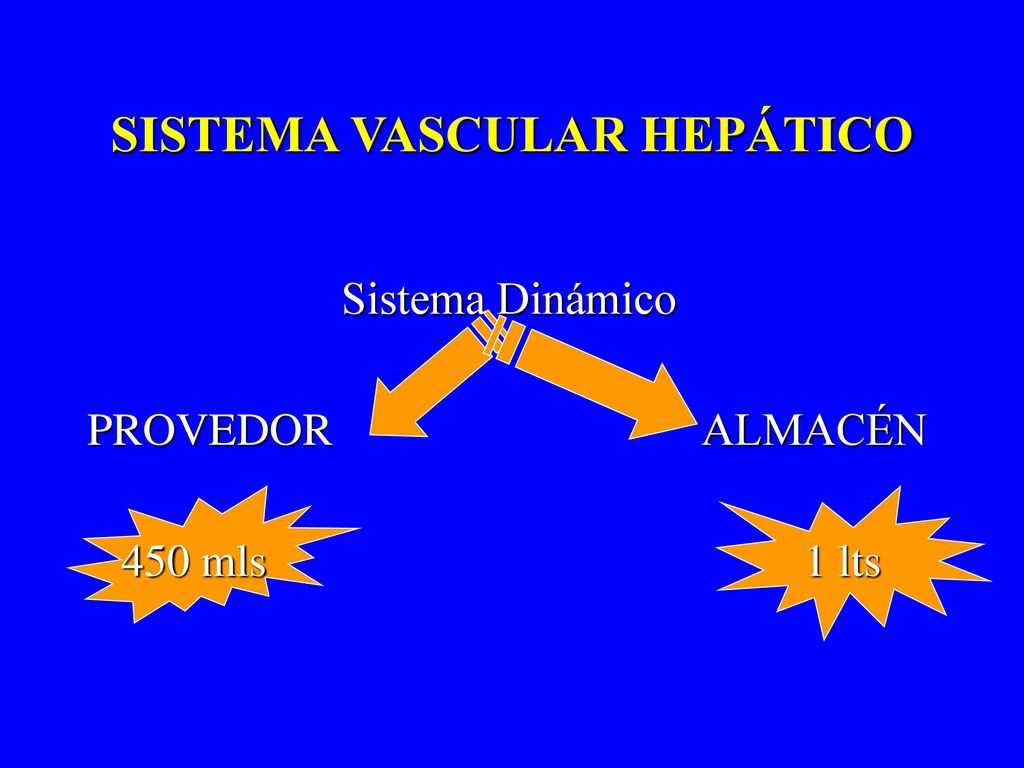 SISTEMA VASCULAR HEPÁTICO

Sistema Dinámico

PROVEDOR

ALMACÉN

450 mls

1 lts